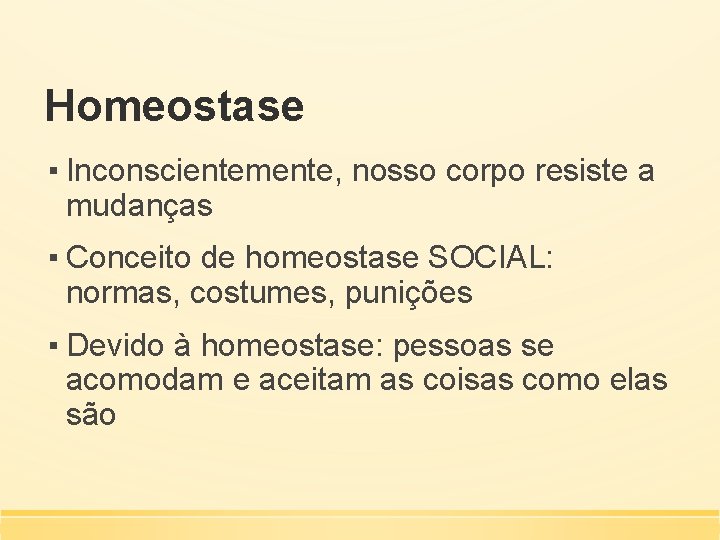 Homeostase

▪ Inconscientemente, nosso corpo resiste a mudanças

▪ Conceito de homeostase SOCIAL: normas, costumes, punições

▪ Devido à homeostase: pessoas se acomodam e aceitam as coisas como elas são